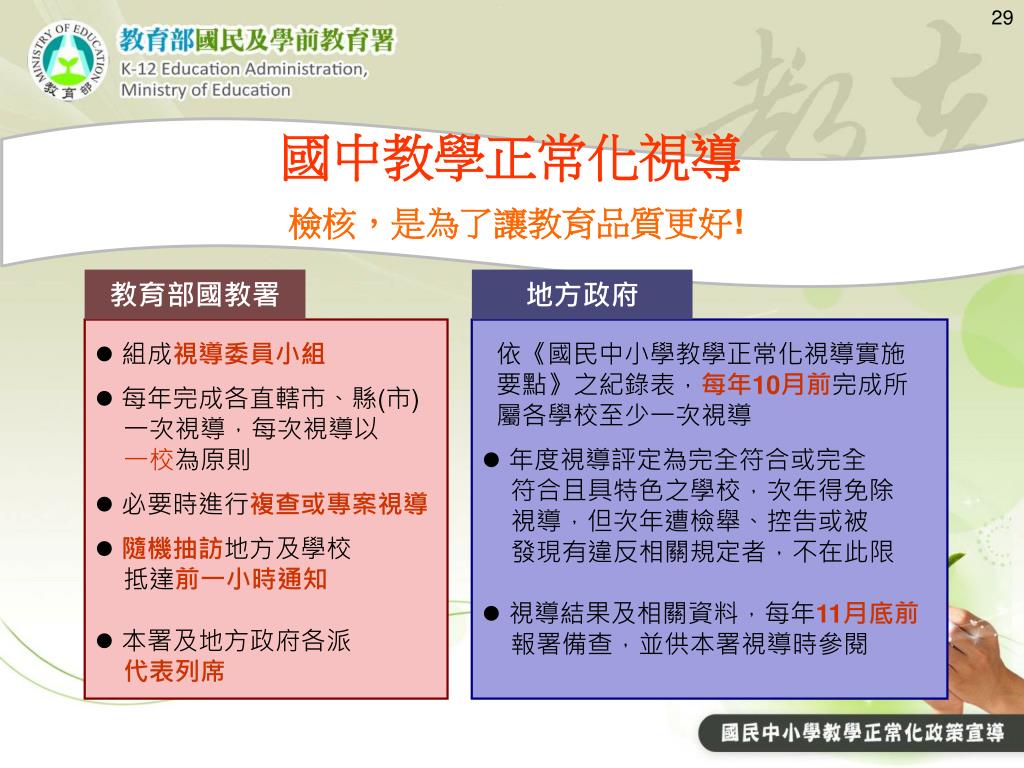 29

MINISTRY OF EDUCATION 教育部

教育部國民及學前教育署
K-12 Education Administration, Ministry of Education

國中教學正常化視導

檢核，是為了讓教育品質更好!

教育部國教署

● 組成視導委員小組

● 每年完成各直轄市、縣(市)一次視導，每次視導以一校為原則

● 必要時進行複查或專案視導

● 隨機抽訪地方及學校抵達前一小時通知

● 本署及地方政府各派代表列席

地方政府

依《國民中小學教學正常化視導實施要點》之紀錄表，每年10月前完成所屬各學校至少一次視導

● 年度視導評定為完全符合或完全符合且具特色之學校，次年得免除視導，但次年遭檢舉、控告或被發現有違反相關規定者，不在此限

● 視導結果及相關資料，每年11月底前報署備查，並供本署視導時參閱

國民中小學教學正常化政策宣導